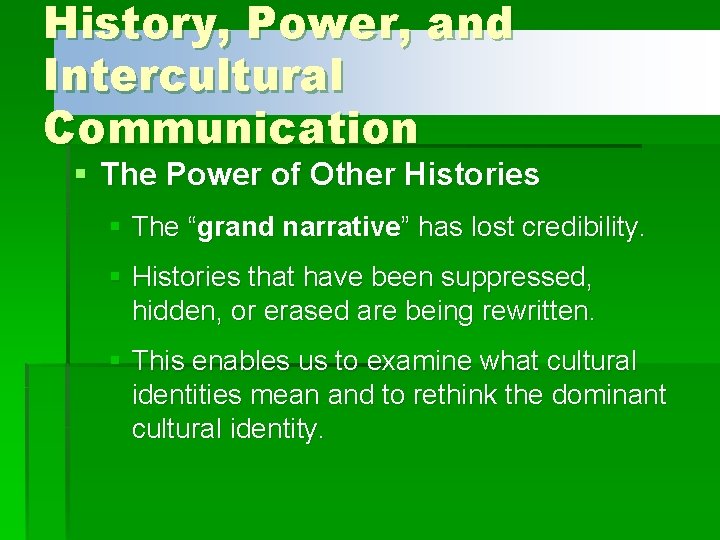 History, Power, and Intercultural Communication

▪ The Power of Other Histories

▪ The “grand narrative” has lost credibility.

▪ Histories that have been suppressed, hidden, or erased are being rewritten.

▪ This enables us to examine what cultural identities mean and to rethink the dominant cultural identity.